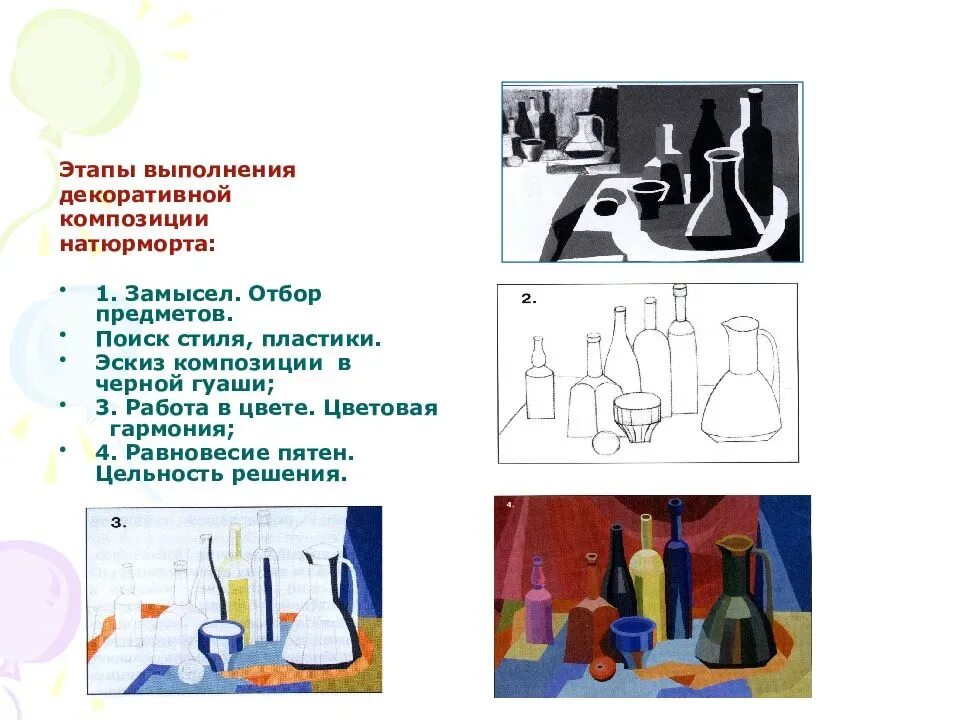 Этапы выполнения декоративной композиции натюрморта:

• 1. Замысел. Отбор предметов.
• Поиск стиля, пластики.
• Эскиз композиции в черной гуаши;
• 3. Работа в цвете. Цветовая гармония;
• 4. Равновесие пятен. Цельность решения.

2.

3.

4.